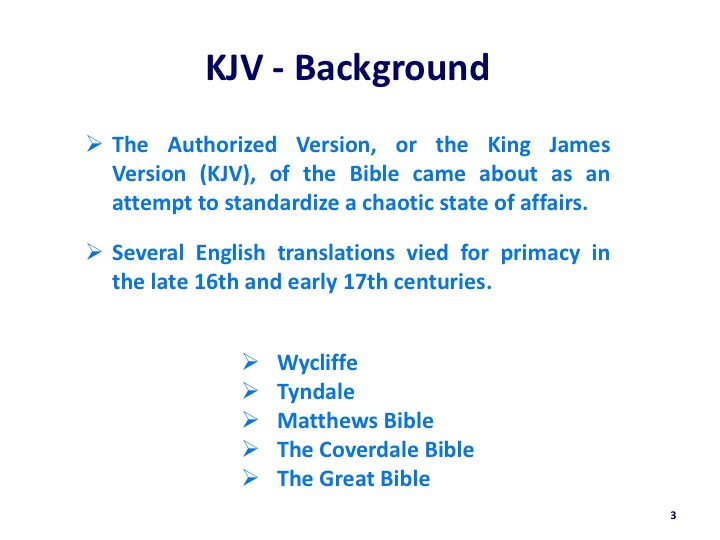 KJV - Background

➢ The Authorized Version, or the King James Version (KJV), of the Bible came about as an attempt to standardize a chaotic state of affairs.

➢ Several English translations vied for primacy in the late 16th and early 17th centuries.

➢ Wycliffe
➢ Tyndale
➢ Matthews Bible
➢ The Coverdale Bible
➢ The Great Bible

3